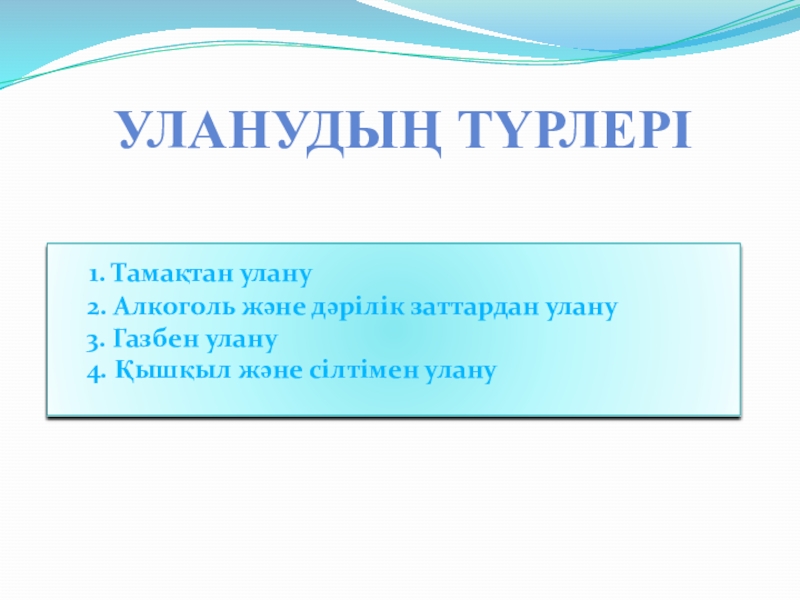 УЛАНУДЫҢ ТҮРЛЕРІ

1. Тамақтан улану
2. Алкоголь және дәрілік заттардан улану
3. Газбен улану
4. Қышқыл және сілтімен улану